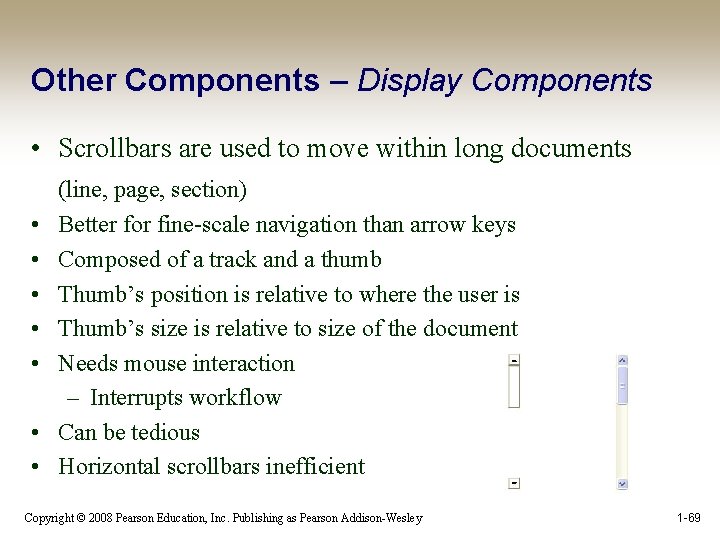 Other Components – Display Components

• Scrollbars are used to move within long documents (line, page, section)
• Better for fine-scale navigation than arrow keys
• Composed of a track and a thumb
• Thumb's position is relative to where the user is
• Thumb's size is relative to size of the document
• Needs mouse interaction
  – Interrupts workflow
• Can be tedious
• Horizontal scrollbars inefficient

Copyright © 2008 Pearson Education, Inc. Publishing as Pearson Addison-Wesley

1-69